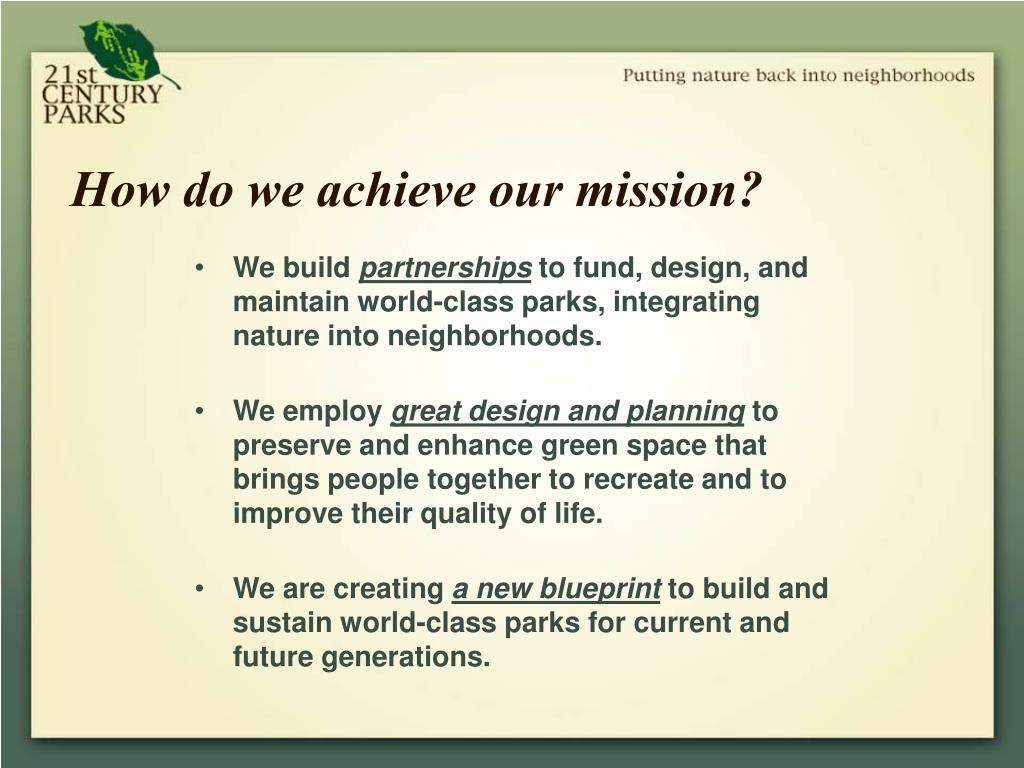 21st CENTURY PARKS

Putting nature back into neighborhoods

How do we achieve our mission?

• We build partnerships to fund, design, and maintain world-class parks, integrating nature into neighborhoods.

• We employ great design and planning to preserve and enhance green space that brings people together to recreate and to improve their quality of life.

• We are creating a new blueprint to build and sustain world-class parks for current and future generations.